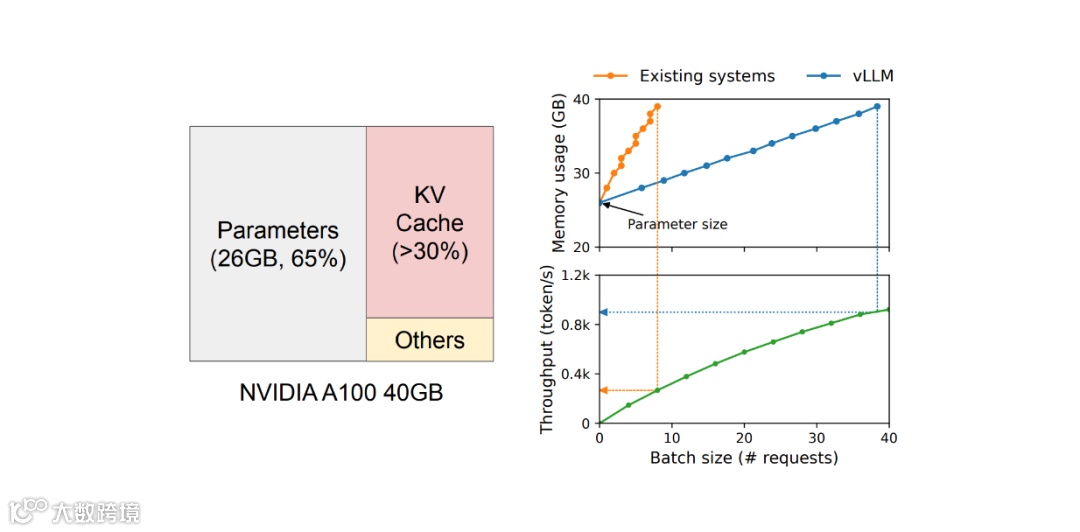 Parameters
(26GB, 65%)

KV
Cache
(>30%)

Others

NVIDIA A100 40GB

Existing systems
vLLM

Memory usage (GB)
40
30
20
Parameter size

Throughput (token/s)
1.2k
0.8k
0.4k
0

0
10
20
30
40
Batch size (# requests)

大数跨境